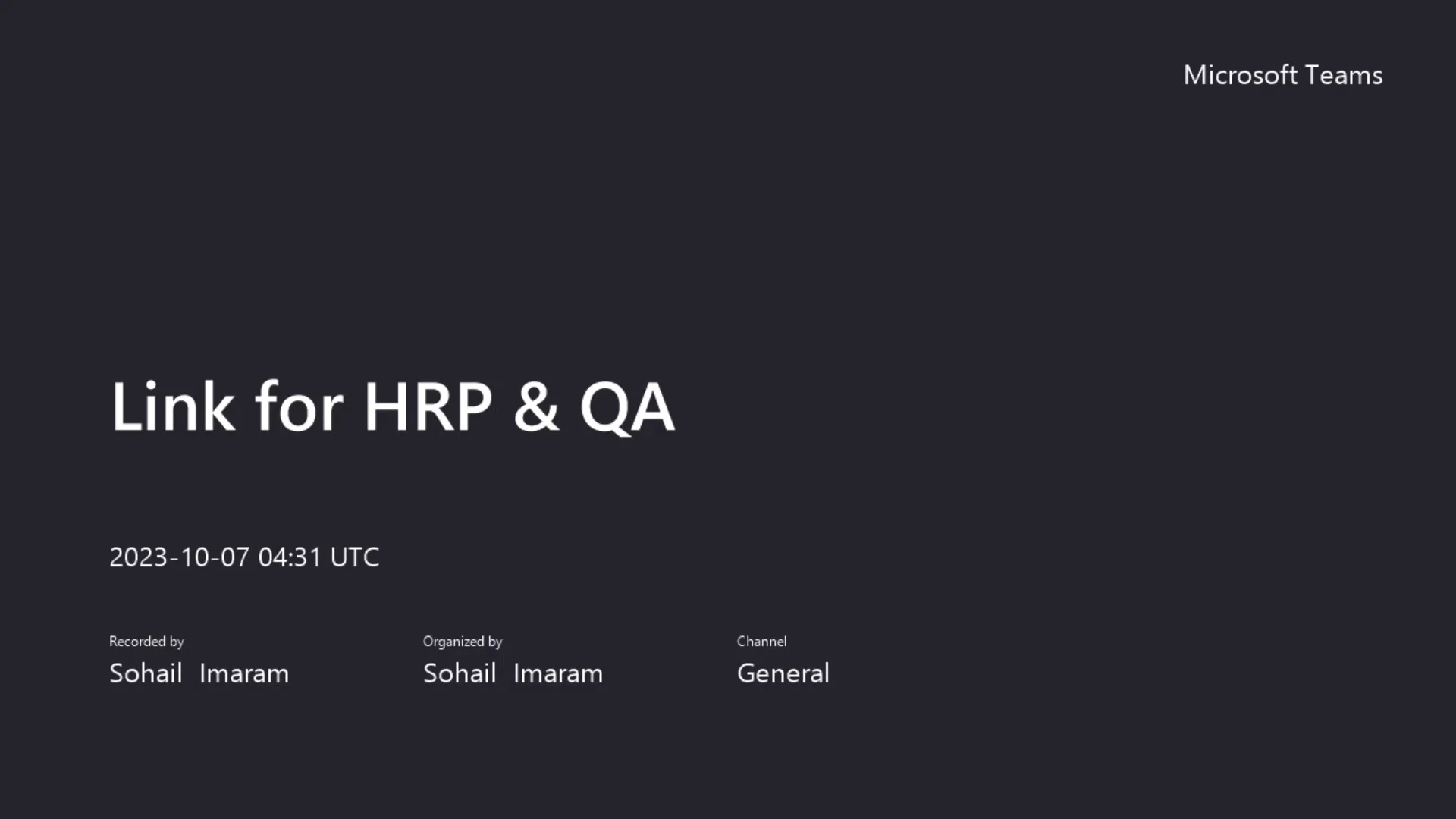 Microsoft Teams

Link for HRP & QA

2023-10-07 04:31 UTC

Recorded by
Sohail Imaram

Organized by
Sohail Imaram

Channel
General